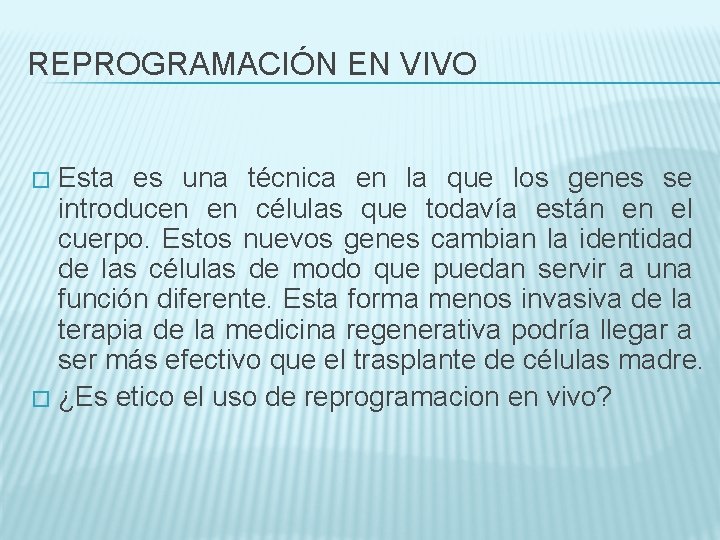 REPROGRAMACIÓN EN VIVO

Esta es una técnica en la que los genes se introducen en células que todavía están en el cuerpo. Estos nuevos genes cambian la identidad de las células de modo que puedan servir a una función diferente. Esta forma menos invasiva de la terapia de la medicina regenerativa podría llegar a ser más efectivo que el trasplante de células madre.

¿Es etico el uso de reprogramacion en vivo?